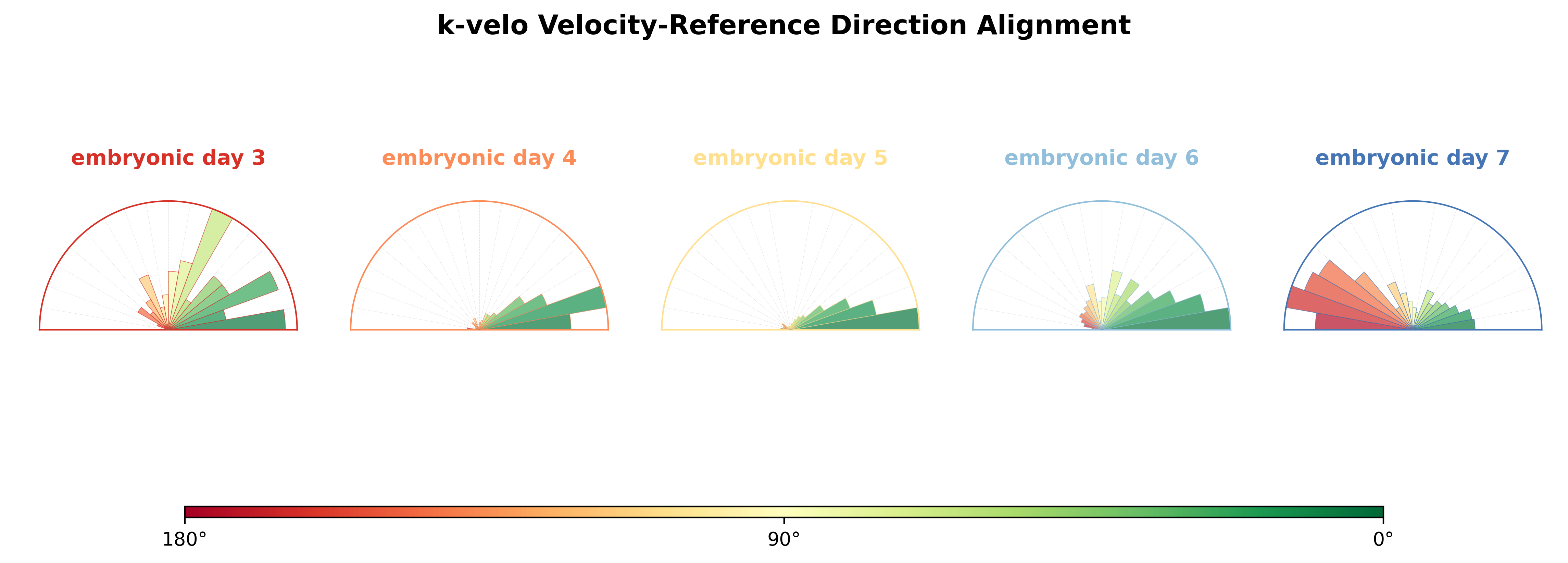 k-velo Velocity-Reference Direction Alignment

embryonic day 3

embryonic day 4

embryonic day 5

embryonic day 6

embryonic day 7

180°

90°

0°